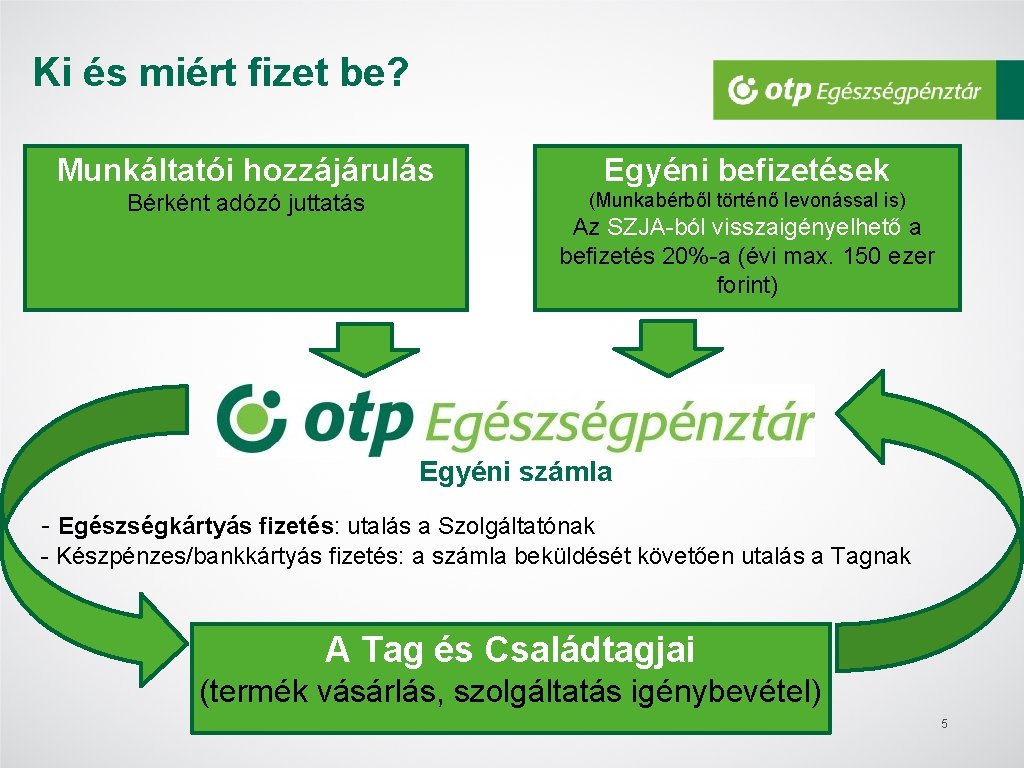 Ki és miért fizet be?

otp Egészségpénztár

Munkáltatói hozzájárulás
Bérként adózó juttatás

Egyéni befizetések
(Munkabérből történő levonással is)
Az SZJA-ból visszaigényelhető a befizetés 20%-a (évi max. 150 ezer forint)

otp Egészségpénztár
Egyéni számla

- Egészségkártyás fizetés: utalás a Szolgáltatónak
- Készpénzes/bankkártyás fizetés: a számla beküldését követően utalás a Tagnak

A Tag és Családtagjai
(termék vásárlás, szolgáltatás igénybevétel)

5